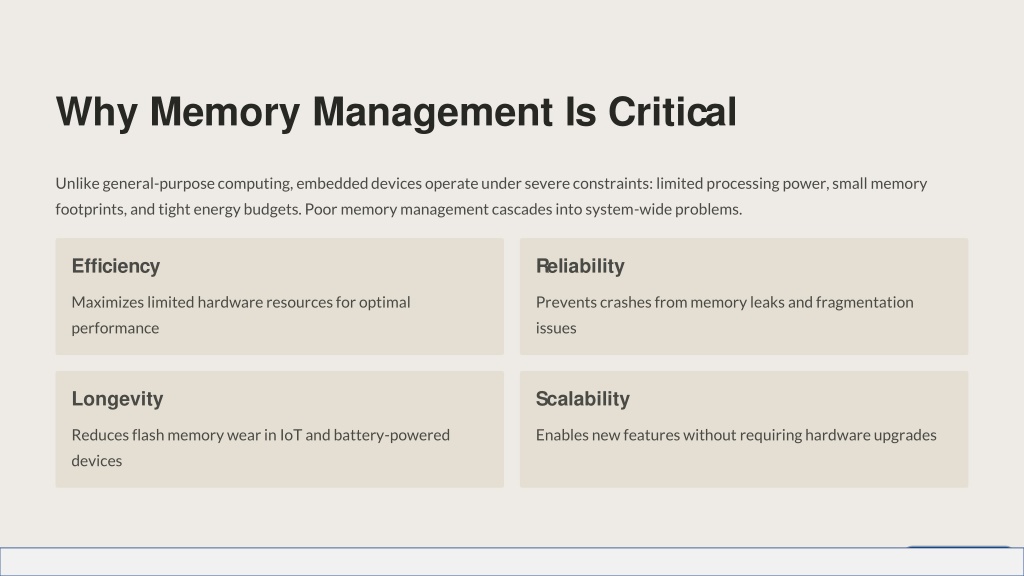 Why Memory Management Is Critical

Unlike general-purpose computing, embedded devices operate under severe constraints: limited processing power, small memory footprints, and tight energy budgets. Poor memory management cascades into system-wide problems.

Efficiency

Maximizes limited hardware resources for optimal performance

Reliability

Prevents crashes from memory leaks and fragmentation issues

Longevity

Reduces flash memory wear in IoT and battery-powered devices

Scalability

Enables new features without requiring hardware upgrades